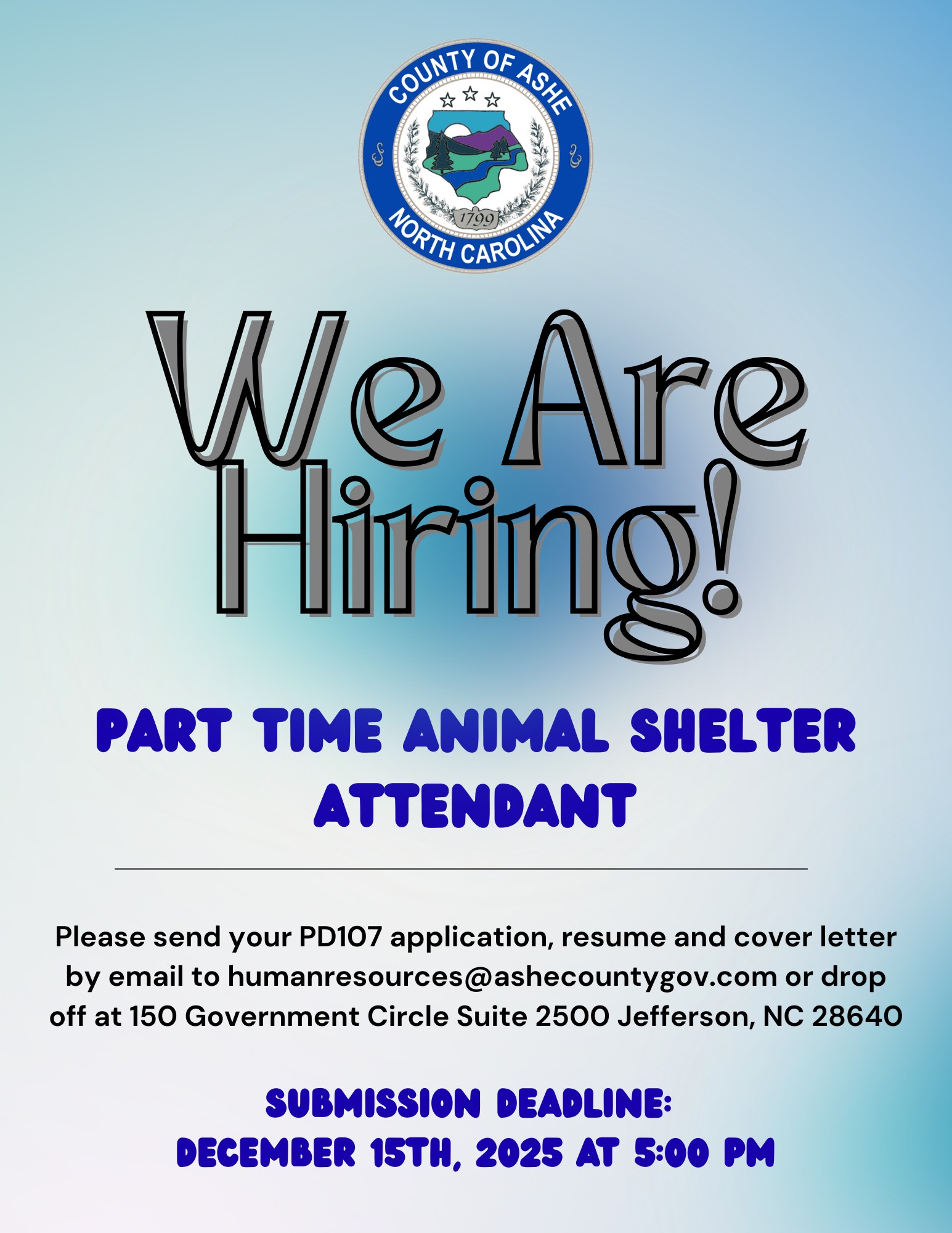 COUNTY OF ASHE
1799
NORTH CAROLINA

We Are Hiring!

PART TIME ANIMAL SHELTER ATTENDANT

Please send your PD107 application, resume and cover letter by email to humanresources@ashecountygov.com or drop off at 150 Government Circle Suite 2500 Jefferson, NC 28640

SUBMISSION DEADLINE:
DECEMBER 15TH, 2025 AT 5:00 PM